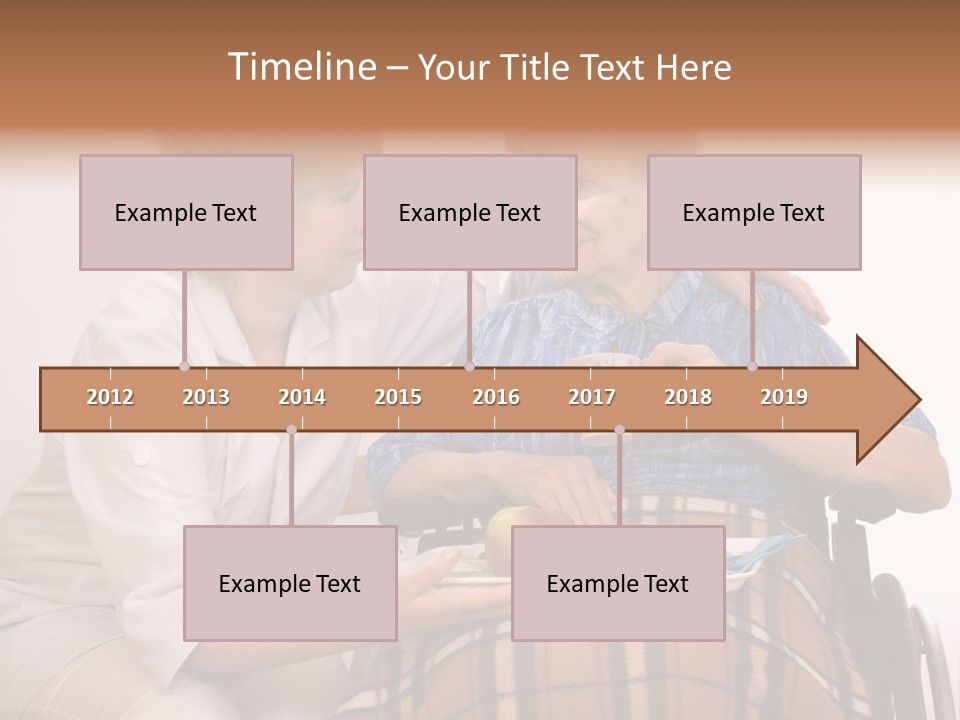 Timeline – Your Title Text Here

Example Text

Example Text

Example Text

2012 2013 2014 2015 2016 2017 2018 2019

Example Text

Example Text